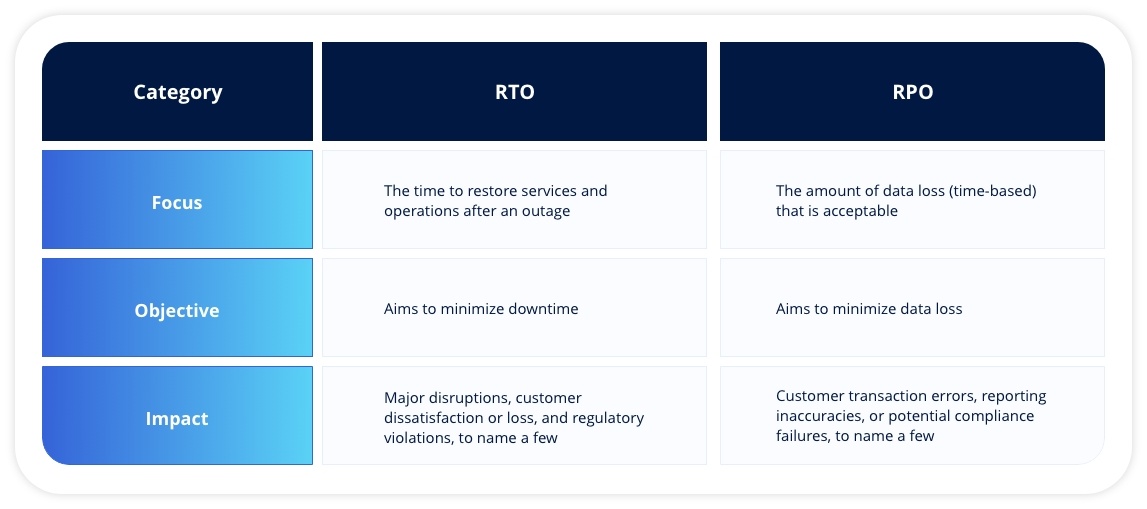 | Category | RTO | RPO |
|---|---|---|
| Focus | The time to restore services and operations after an outage | The amount of data loss (time-based) that is acceptable |
| Objective | Aims to minimize downtime | Aims to minimize data loss |
| Impact | Major disruptions, customer dissatisfaction or loss, and regulatory violations, to name a few | Customer transaction errors, reporting inaccuracies, or potential compliance failures, to name a few |